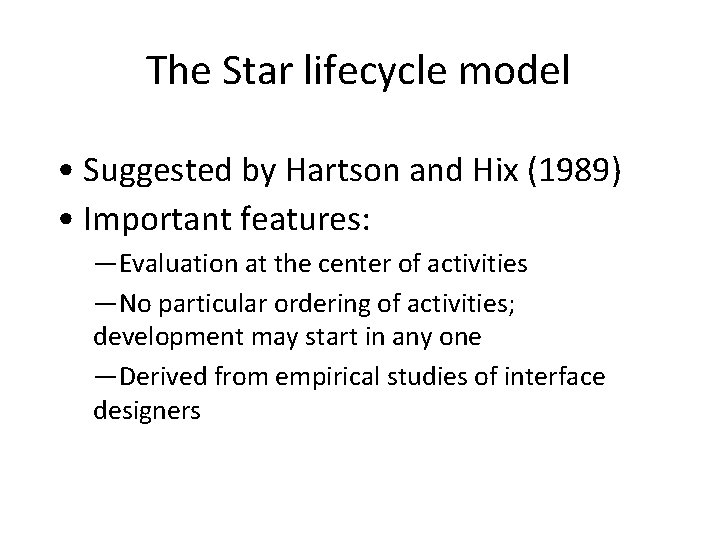 The Star lifecycle model

• Suggested by Hartson and Hix (1989)
• Important features:
—Evaluation at the center of activities
—No particular ordering of activities; development may start in any one
—Derived from empirical studies of interface designers